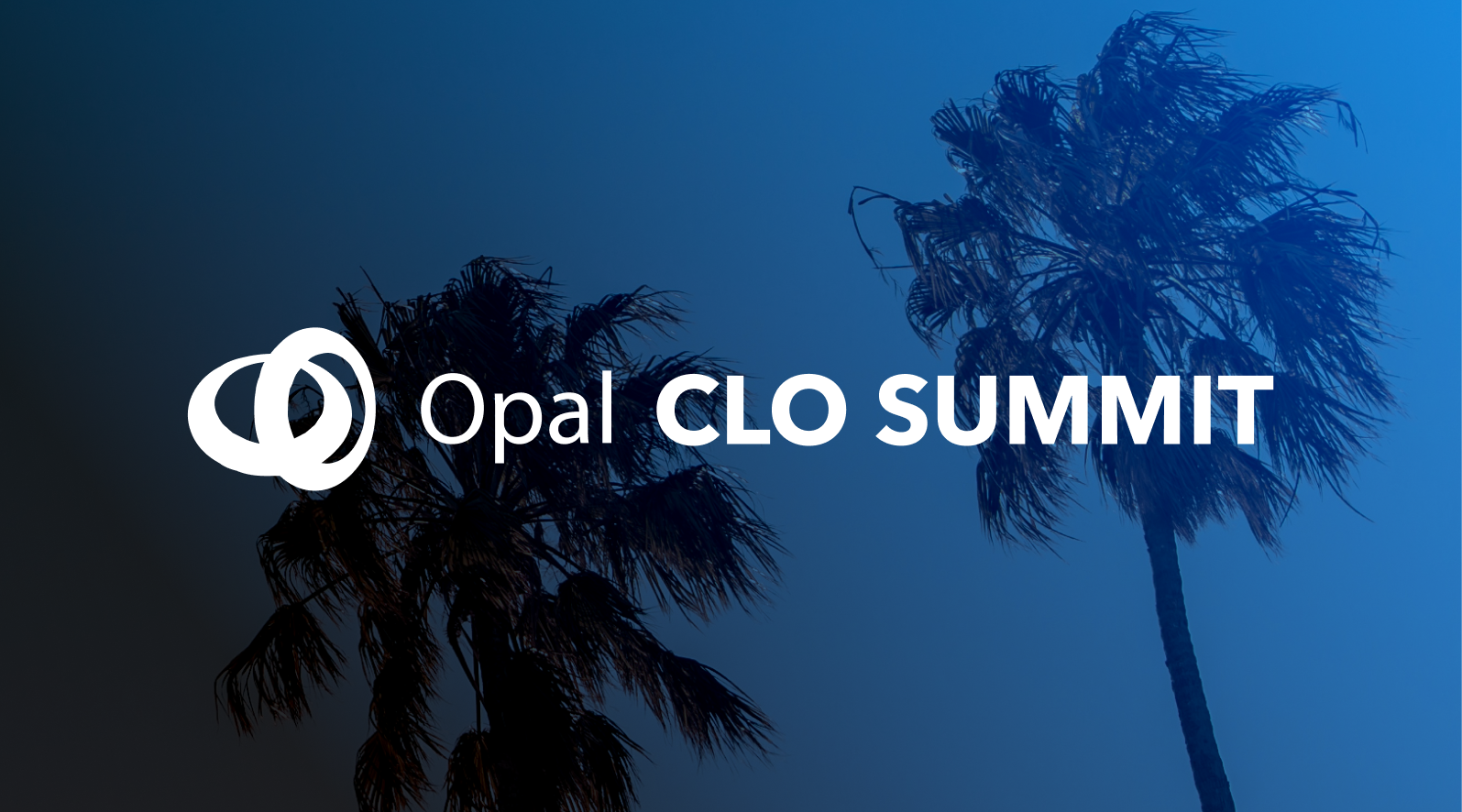 Opal CLO SUMMIT